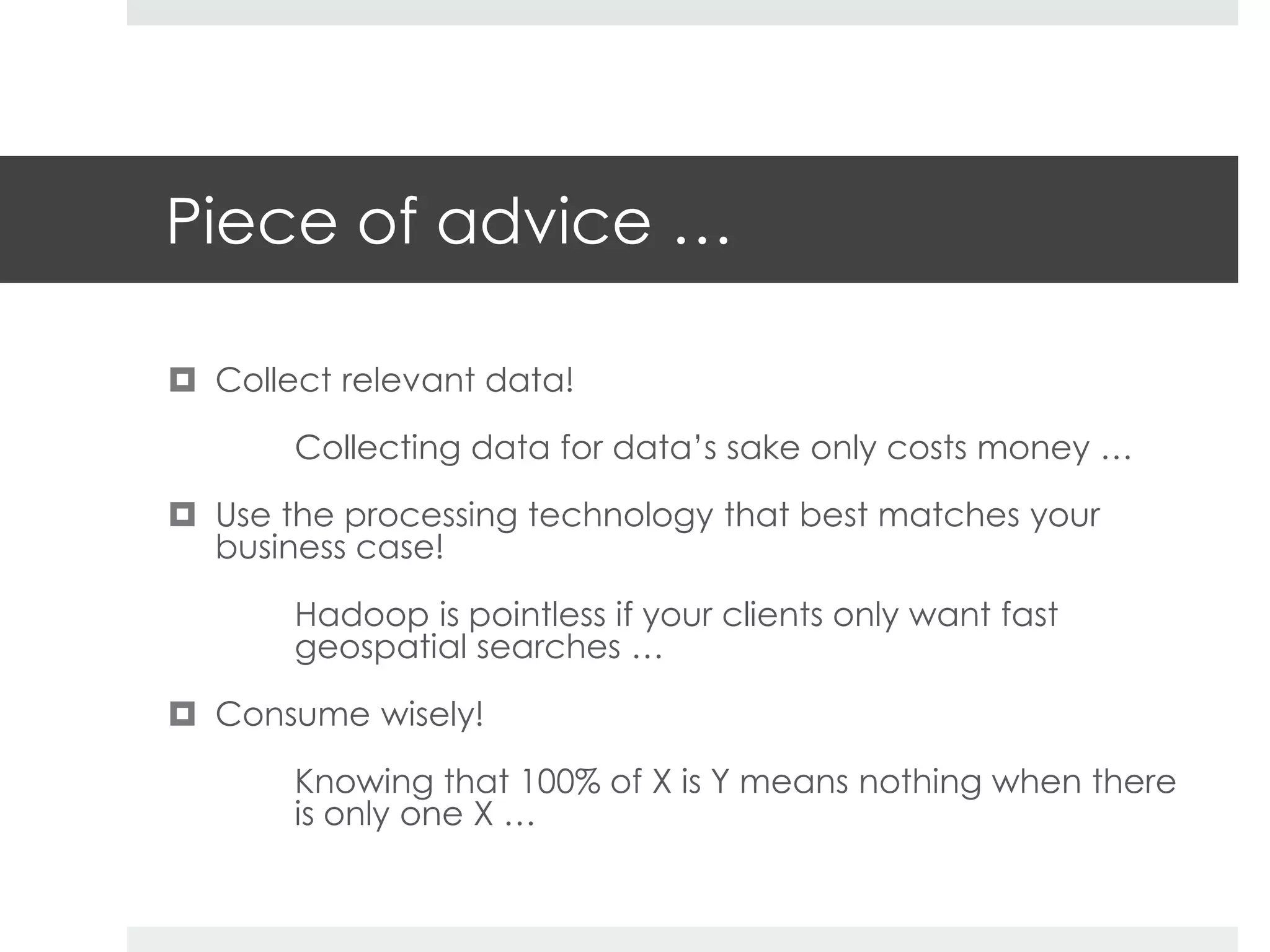 Piece of advice …

Collect relevant data!

Collecting data for data’s sake only costs money …

Use the processing technology that best matches your business case!

Hadoop is pointless if your clients only want fast geospatial searches …

Consume wisely!

Knowing that 100% of X is Y means nothing when there is only one X …